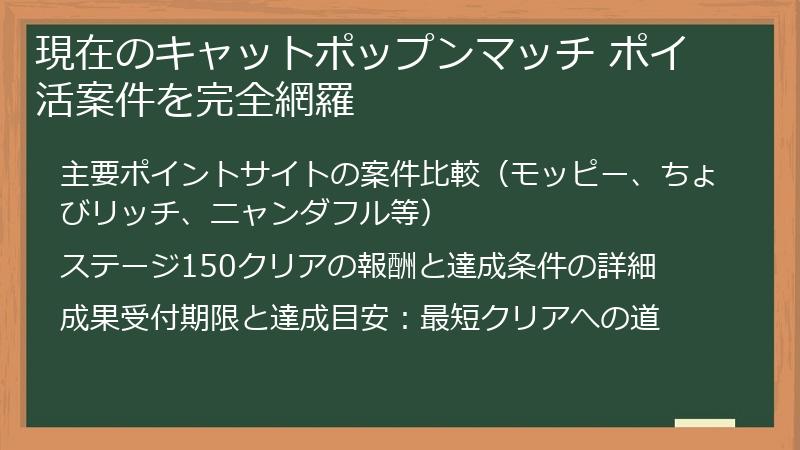 現在のキャットポップンマッチ ポイ活案件を完全網羅

主要ポイントサイトの案件比較（モッピー、ちょびリッチ、ニャンダフル等）

ステージ150クリアの報酬と達成条件の詳細

成果受付期限と達成目安：最短クリアへの道